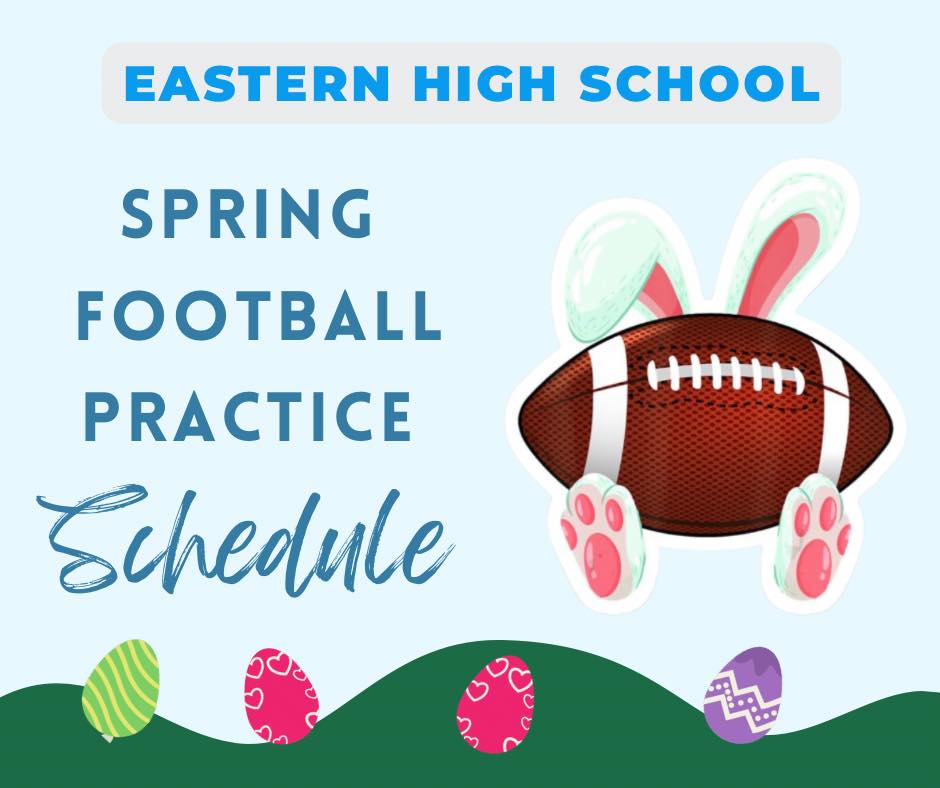 EASTERN HIGH SCHOOL

SPRING
FOOTBALL
PRACTICE
Schedule